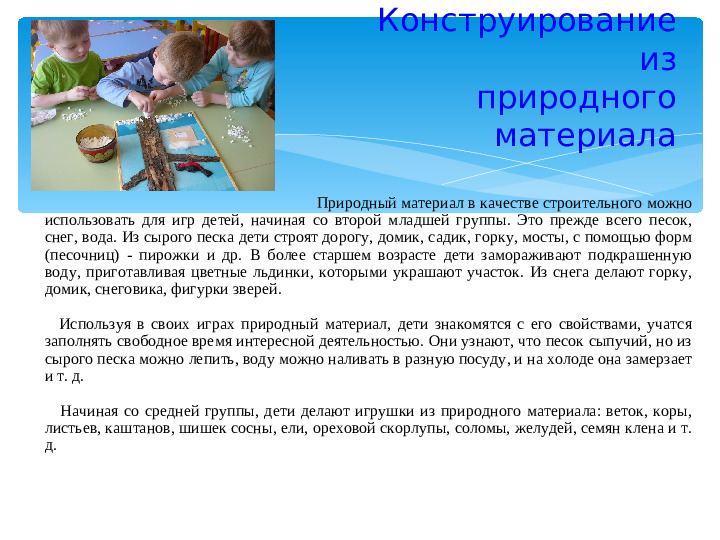 Конструирование из природного материала

Природный материал в качестве строительного можно использовать для игр детей, начиная со второй младшей группы. Это прежде всего песок, снег, вода. Из сырого песка дети строят дорогу, домик, садик, горку, мосты, с помощью форм (песочниц) - пирожки и др. В более старшем возрасте дети замораживают подкрашенную воду, приготавливая цветные льдинки, которыми украшают участок. Из снега делают горку, домик, снеговика, фигурки зверей.

Используя в своих играх природный материал, дети знакомятся с его свойствами, учатся заполнять свободное время интересной деятельностью. Они узнают, что песок сыпучий, но из сырого песка можно лепить, воду можно наливать в разную посуду, и на холоде она замерзает и т. д.

Начиная со средней группы, дети делают игрушки из природного материала: веток, коры, листьев, каштанов, шишек сосны, ели, ореховой скорлупы, соломы, желудей, семян клена и т. д.